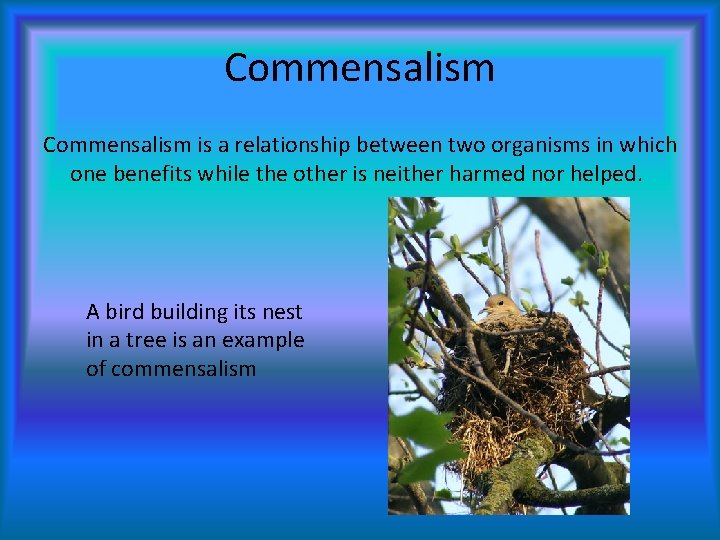 Commensalism

Commensalism is a relationship between two organisms in which one benefits while the other is neither harmed nor helped.

A bird building its nest in a tree is an example of commensalism